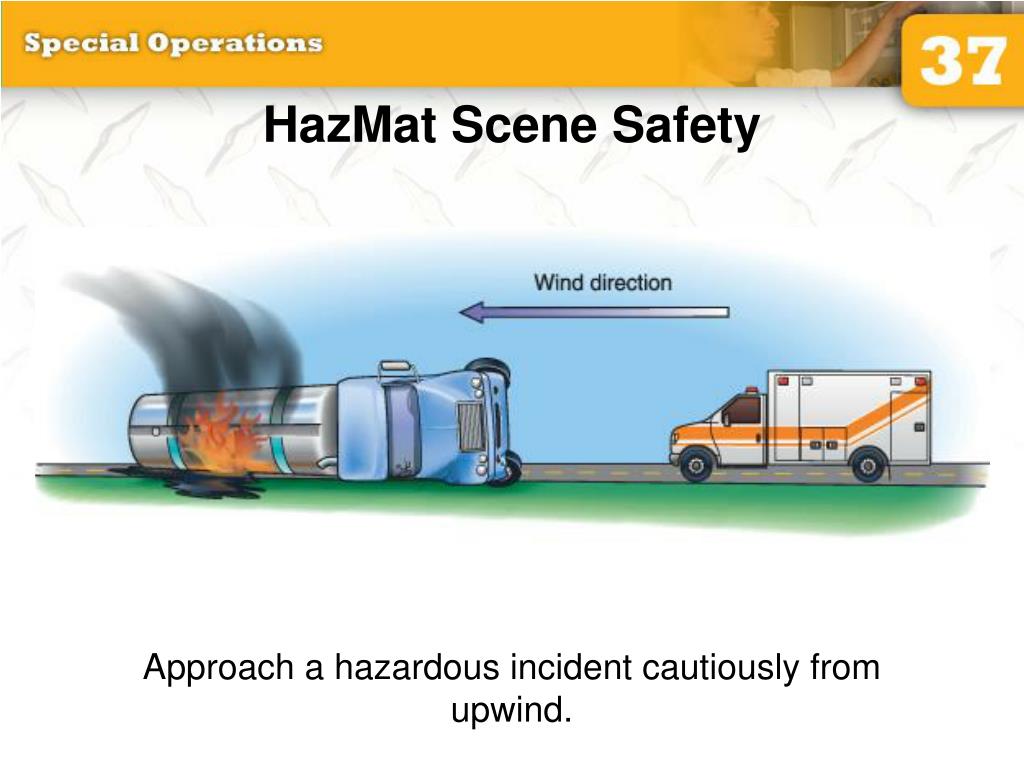 Special Operations

37

HazMat Scene Safety

Wind direction

Approach a hazardous incident cautiously from upwind.